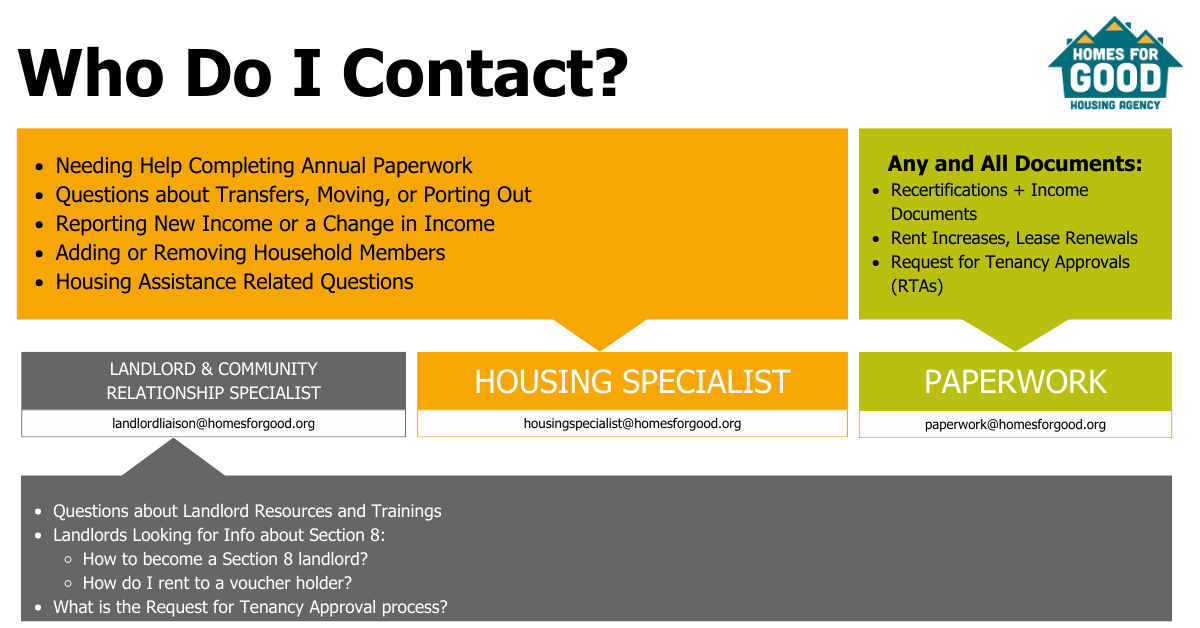 Who Do I Contact?

HOMES FOR GOOD
HOUSING AGENCY

- Needing Help Completing Annual Paperwork
- Questions about Transfers, Moving, or Porting Out
- Reporting New Income or a Change in Income
- Adding or Removing Household Members
- Housing Assistance Related Questions

Any and All Documents:
- Recertifications + Income Documents
- Rent Increases, Lease Renewals
- Request for Tenancy Approvals (RTAs)

LANDLORD & COMMUNITY RELATIONSHIP SPECIALIST
landlordliaison@homesforgood.org

HOUSING SPECIALIST
housingspecialist@homesforgood.org

PAPERWORK
paperwork@homesforgood.org

- Questions about Landlord Resources and Trainings
- Landlords Looking for Info about Section 8:
  - How to become a Section 8 landlord?
  - How do I rent to a voucher holder?
- What is the Request for Tenancy Approval process?